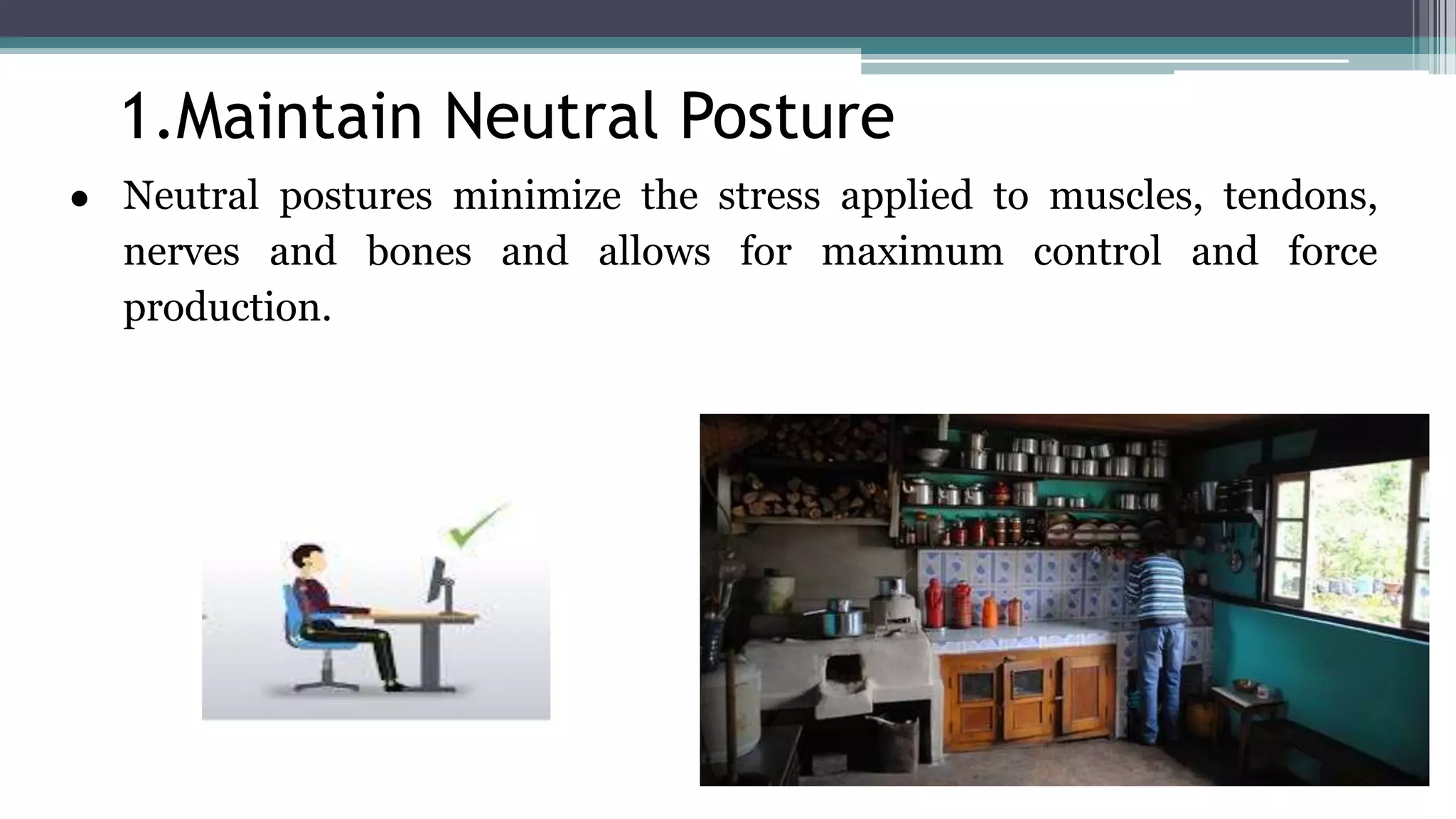 1.Maintain Neutral Posture

● Neutral postures minimize the stress applied to muscles, tendons, nerves and bones and allows for maximum control and force production.